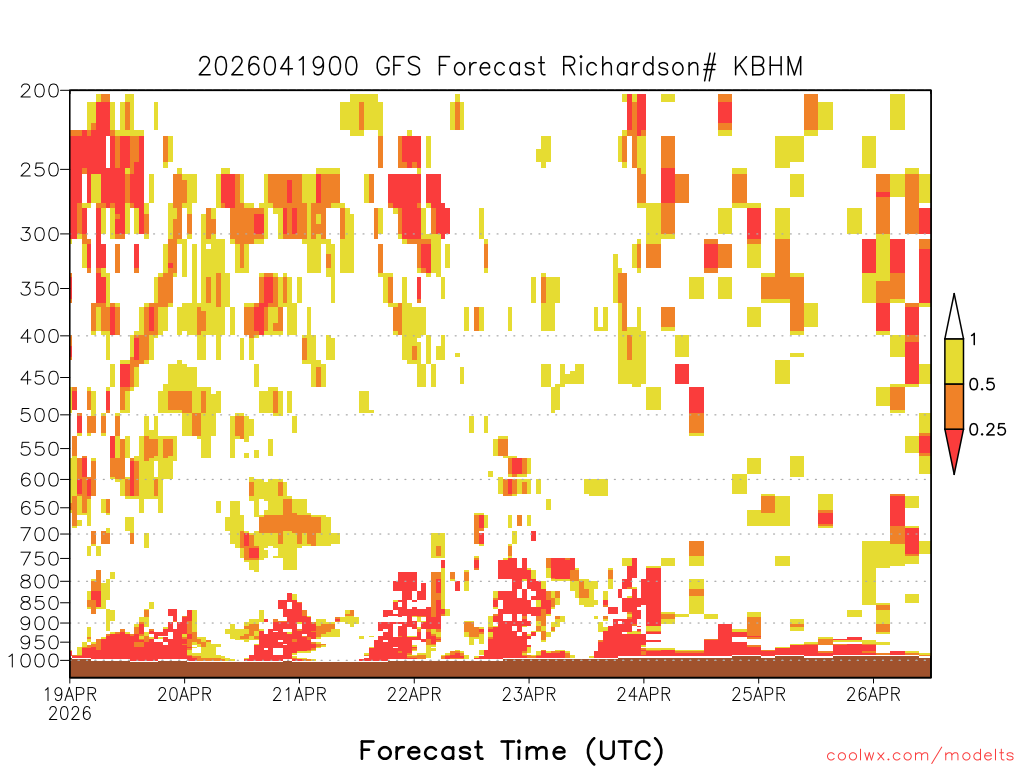 2026041900 GFS Forecast Richardson# KBHM

200
250
300
350
400
450
500
550
600
650
700
750
800
850
900
950
1000

1
0.5
0.25

19APR
2026
20APR
21APR
22APR
23APR
24APR
25APR
26APR

Forecast Time (UTC)

coolwx.com/modelts